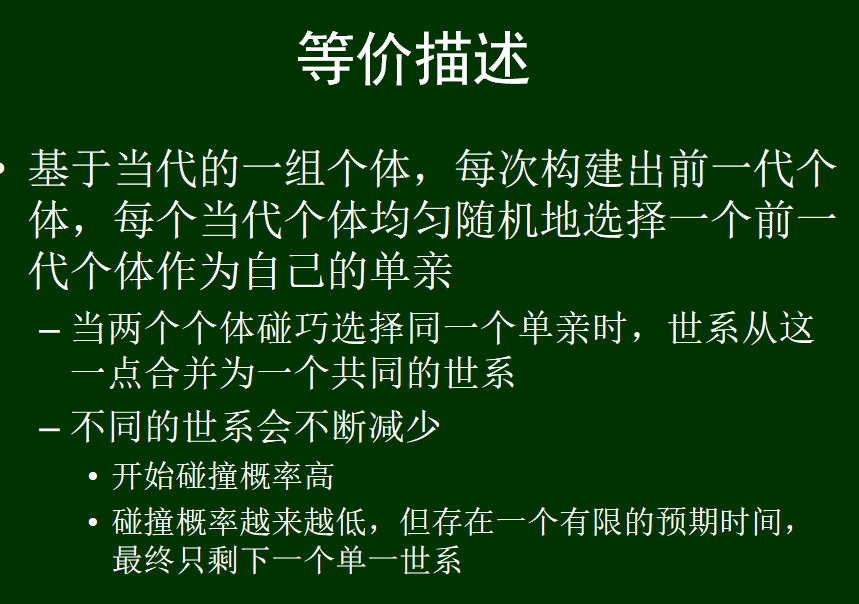 等价描述

• 基于当代的一组个体，每次构建出前一代个体，每个当代个体均匀随机地选择一个前一代个体作为自己的单亲

– 当两个个体碰巧选择同一个单亲时，世系从这一点合并为一个共同的世系

– 不同的世系会不断减少

• 开始碰撞概率高

• 碰撞概率越来越低，但存在一个有限的预期时间，最终只剩下一个单一世系